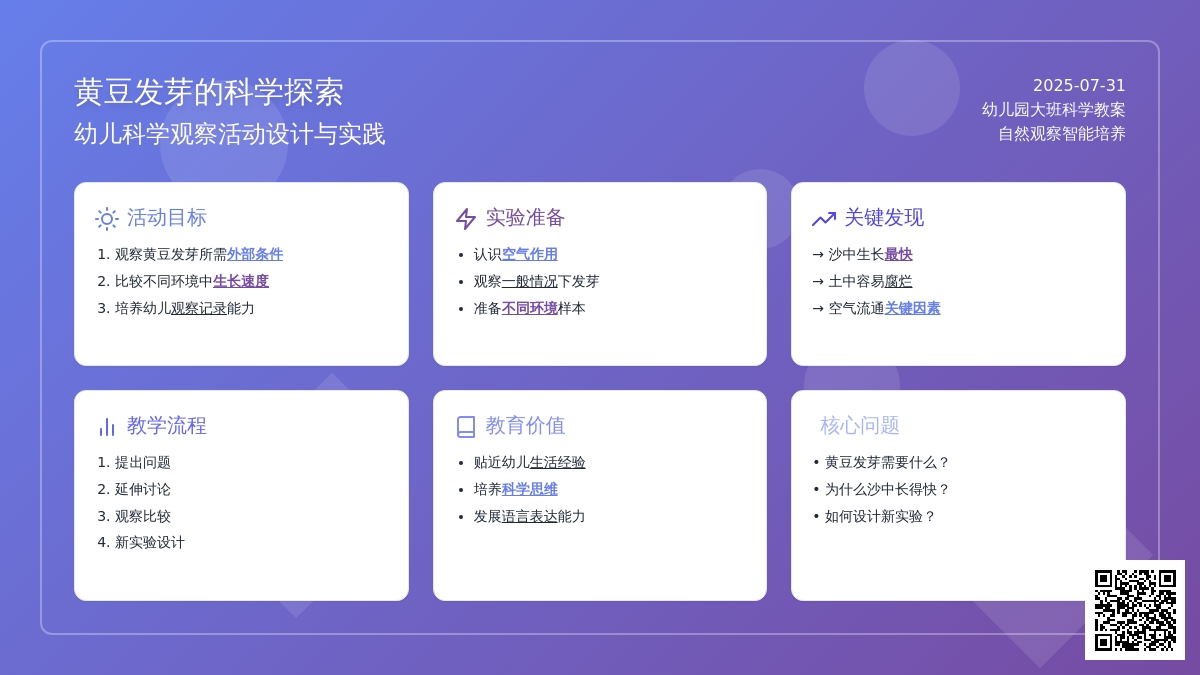 黄豆发芽的科学探索
幼儿科学观察活动设计与实践

2025-07-31
幼儿园大班科学教案
自然观察智能培养

活动目标
1. 观察黄豆发芽所需外部条件
2. 比较不同环境中生长速度
3. 培养幼儿观察记录能力

实验准备
• 认识空气作用
• 观察一般情况下发芽
• 准备不同环境样本

关键发现
→ 沙中生长最快
→ 土中容易腐烂
→ 空气流通关键因素

教学流程
1. 提出问题
2. 延伸讨论
3. 观察比较
4. 新实验设计

教育价值
• 贴近幼儿生活经验
• 培养科学思维
• 发展语言表达能力

核心问题
• 黄豆发芽需要什么？
• 为什么沙中长得快？
• 如何设计新实验？